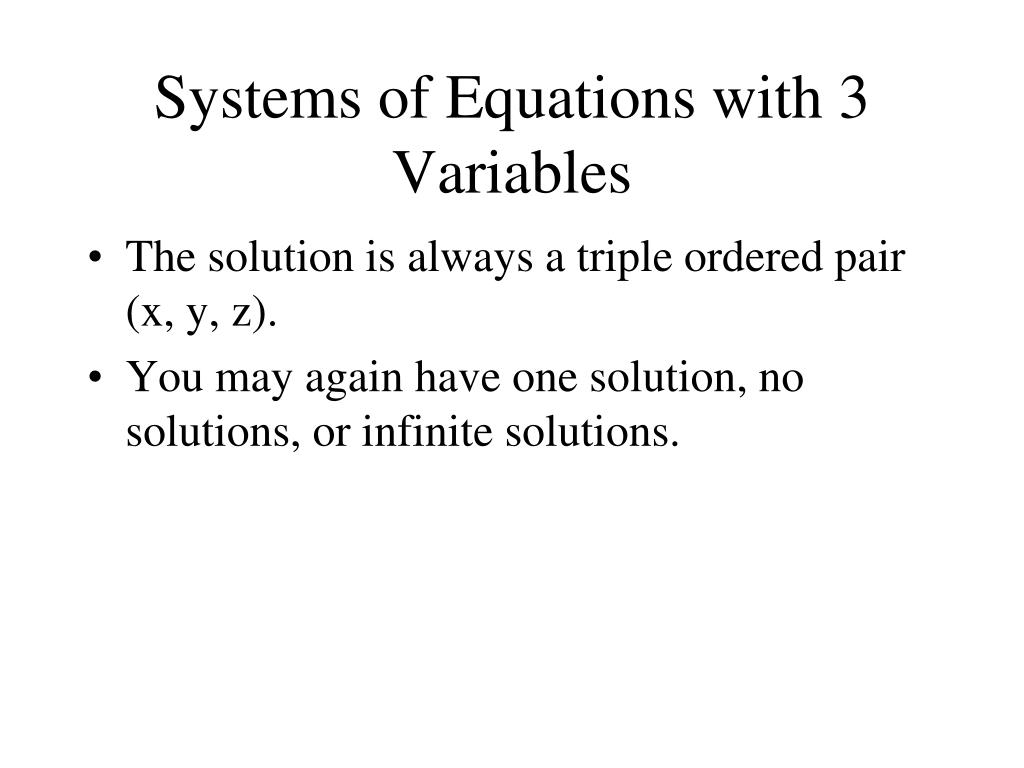 Systems of Equations with 3 Variables

• The solution is always a triple ordered pair (x, y, z).

• You may again have one solution, no solutions, or infinite solutions.